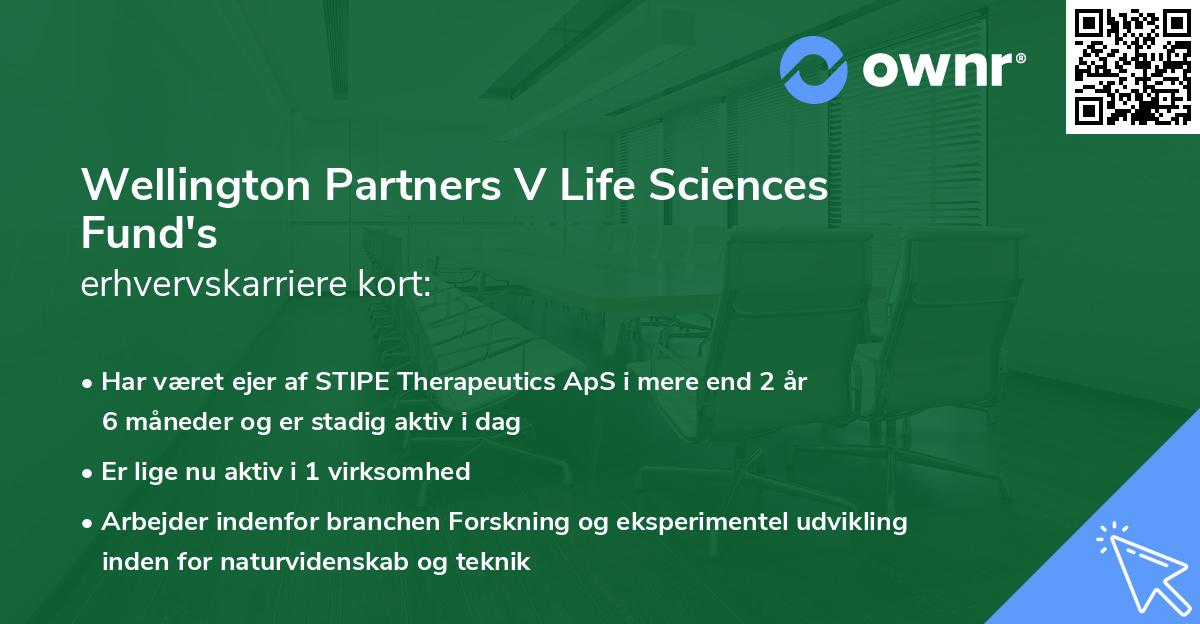 ownr®

Wellington Partners V Life Sciences Fund's
erhvervskarriere kort:

• Har været ejer af STIPE Therapeutics ApS i mere end 2 år 6 måneder og er stadig aktiv i dag
• Er lige nu aktiv i 1 virksomhed
• Arbejder indenfor branchen Forskning og eksperimentel udvikling inden for naturvidenskab og teknik